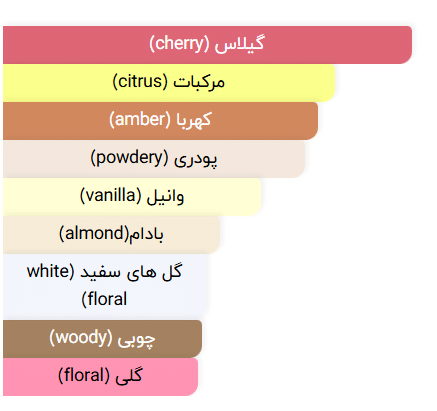 گیلاس (cherry)

مرکبات (citrus)

کهربا (amber)

پودری (powdery)

وانیل (vanilla)

بادام(almond)

گل های سفید (white floral)

چوبی (woody)

گلی (floral)